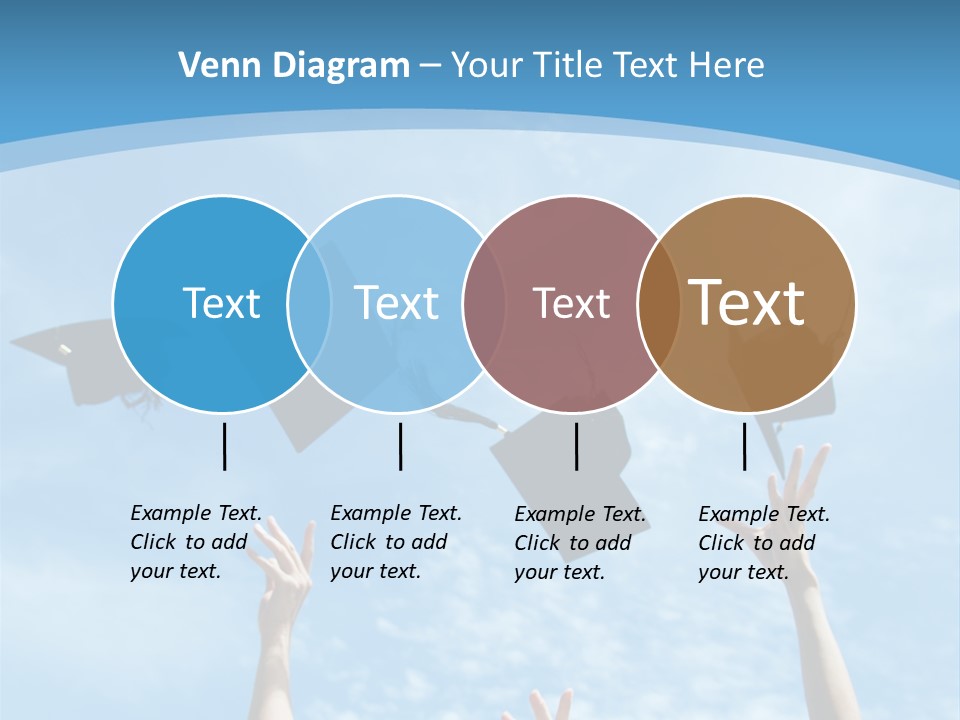 Venn Diagram – Your Title Text Here

Text

Text

Text

Text

Example Text. Click to add your text.

Example Text. Click to add your text.

Example Text. Click to add your text.

Example Text. Click to add your text.